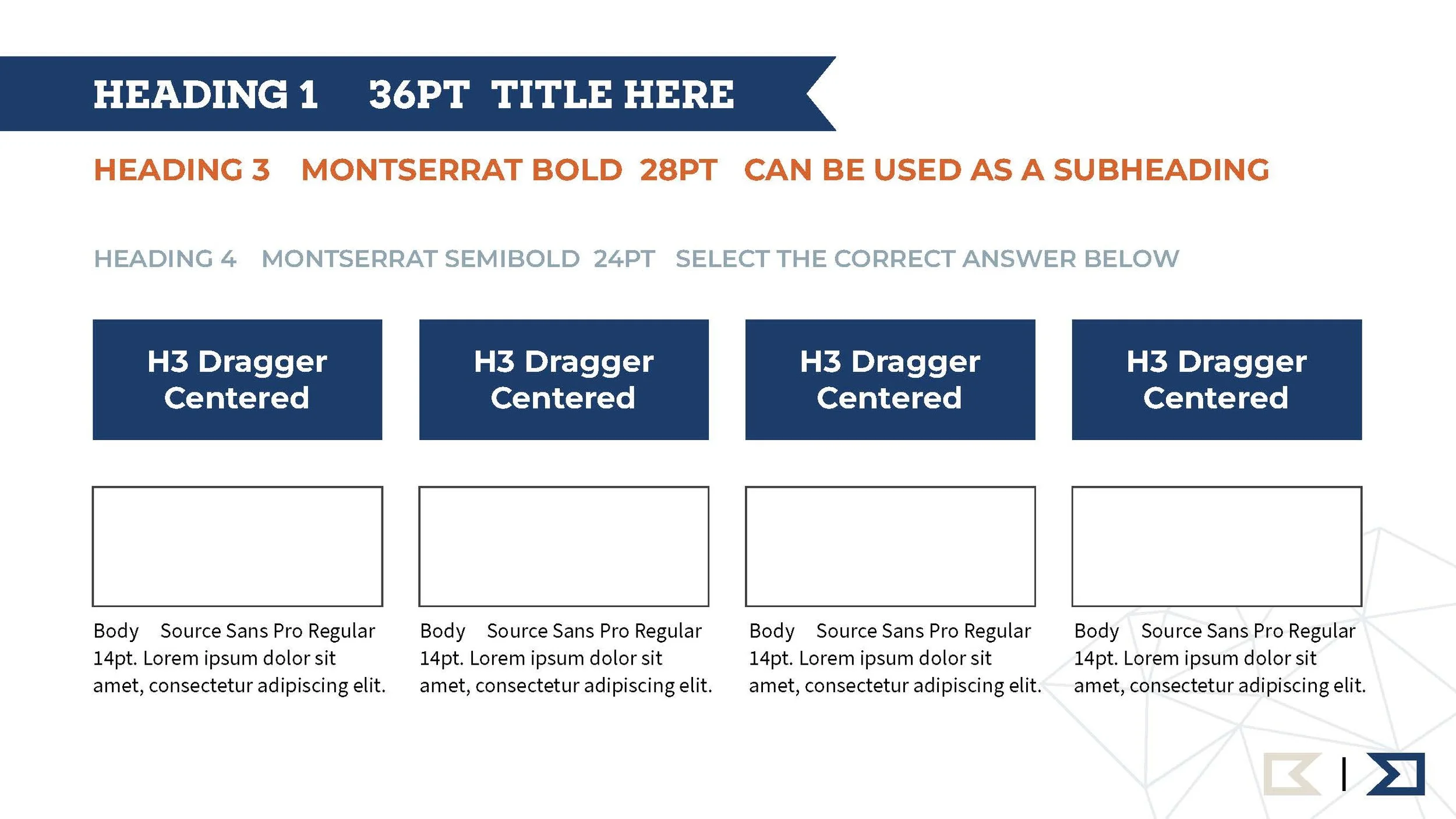 HEADING 1 36PT TITLE HERE

HEADING 3 MONTSERRAT BOLD 28PT CAN BE USED AS A SUBHEADING

HEADING 4 MONTSERRAT SEMIBOLD 24PT SELECT THE CORRECT ANSWER BELOW

H3 Dragger Centered

H3 Dragger Centered

H3 Dragger Centered

H3 Dragger Centered

Body Source Sans Pro Regular 14pt. Lorem ipsum dolor sit amet, consectetur adipiscing elit.

Body Source Sans Pro Regular 14pt. Lorem ipsum dolor sit amet, consectetur adipiscing elit.

Body Source Sans Pro Regular 14pt. Lorem ipsum dolor sit amet, consectetur adipiscing elit.

Body Source Sans Pro Regular 14pt. Lorem ipsum dolor sit amet, consectetur adipiscing elit.